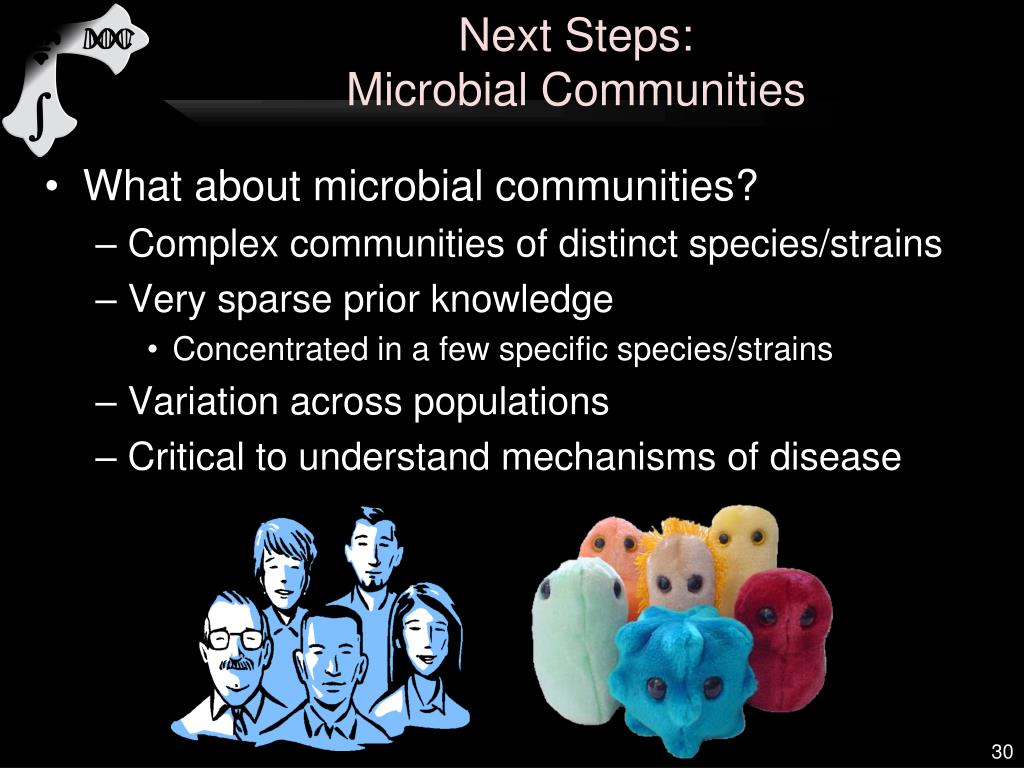 Next Steps:
Microbial Communities

• What about microbial communities?
– Complex communities of distinct species/strains
– Very sparse prior knowledge
• Concentrated in a few specific species/strains
– Variation across populations
– Critical to understand mechanisms of disease

30